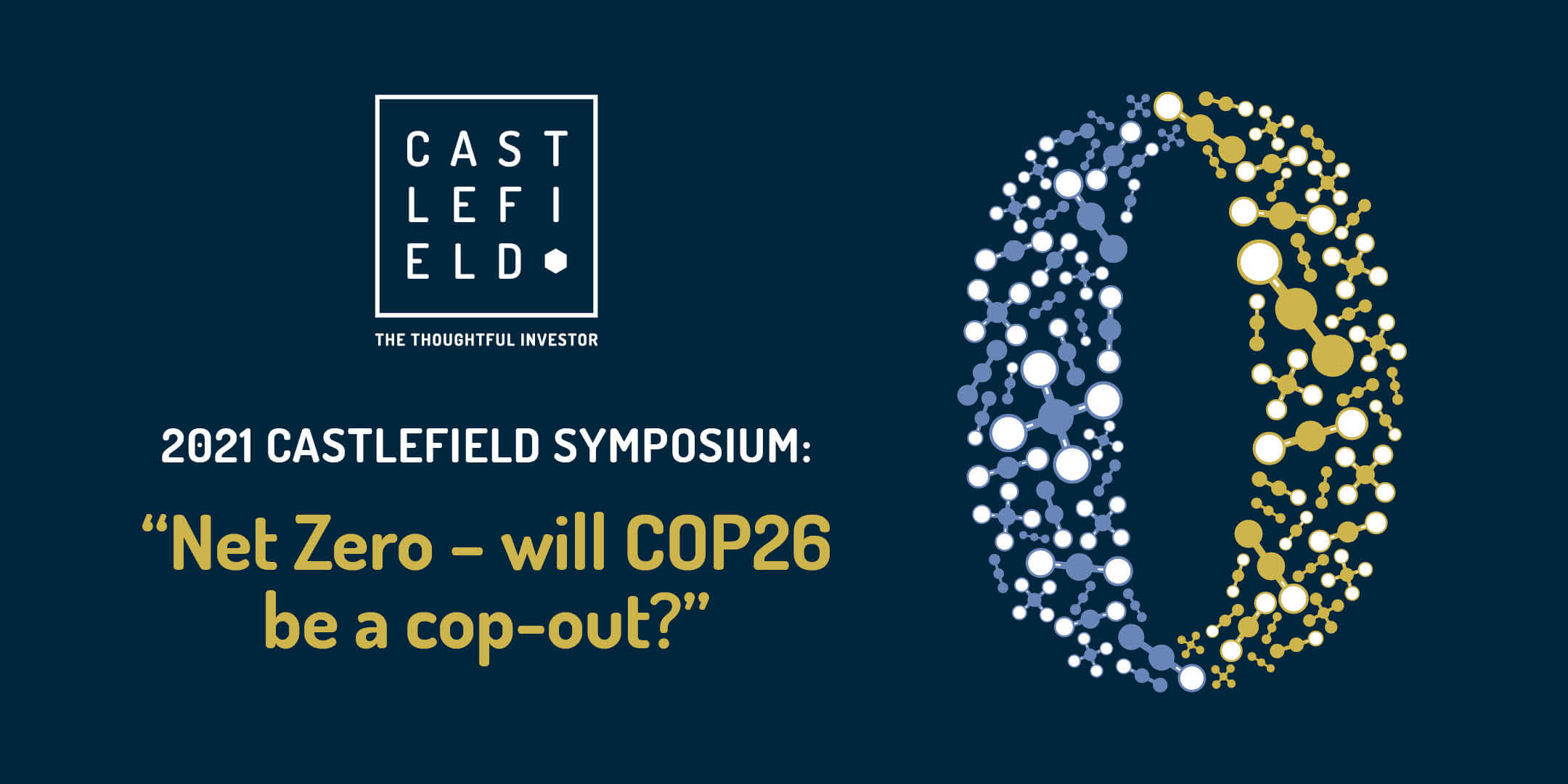 CAST
LEFI
ELD

THE THOUGHTFUL INVESTOR

2021 CASTLEFIELD SYMPOSIUM:

“Net Zero – will COP26 be a cop-out?”